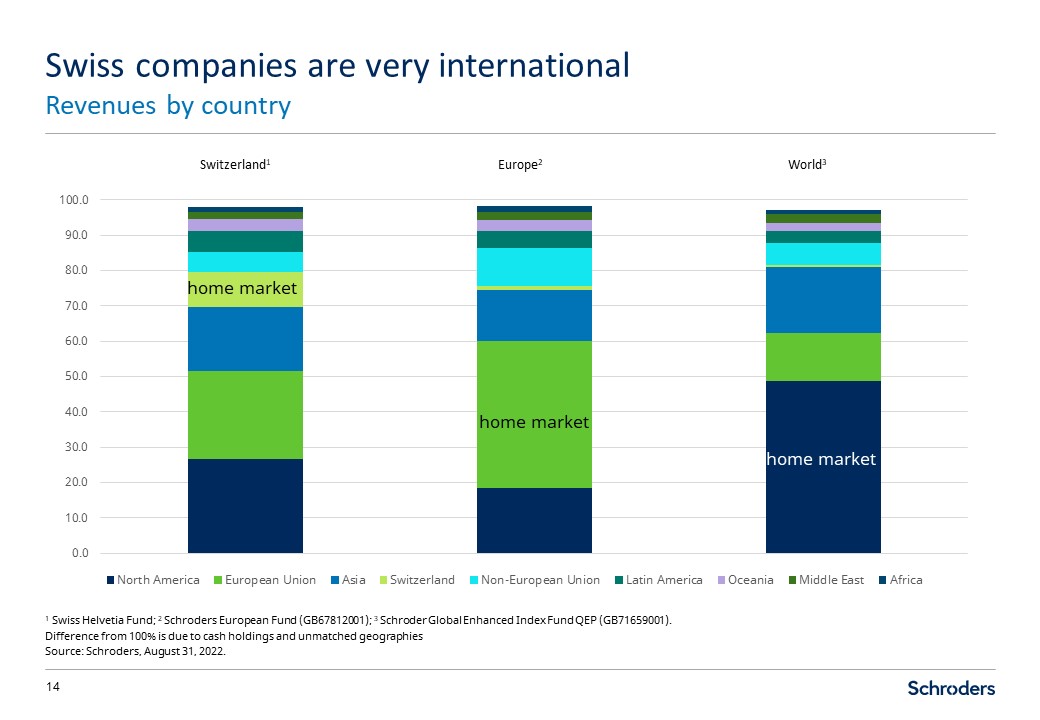 Swiss companies are very international
Revenues by country

Switzerland$^1$ Europe$^2$ World$^3$

100.0
90.0
80.0
70.0
60.0
50.0
40.0
30.0
20.0
10.0
0.0

home market
home market
home market

North America European Union Asia Switzerland Non-European Union Latin America Oceania Middle East Africa

$^1$ Swiss Helvetia Fund; $^2$ Schroders European Fund (GB67812001); $^3$ Schroder Global Enhanced Index Fund QEP (GB71659001).
Difference from 100% is due to cash holdings and unmatched geographies
Source: Schroders, August 31, 2022.

14

Schroders